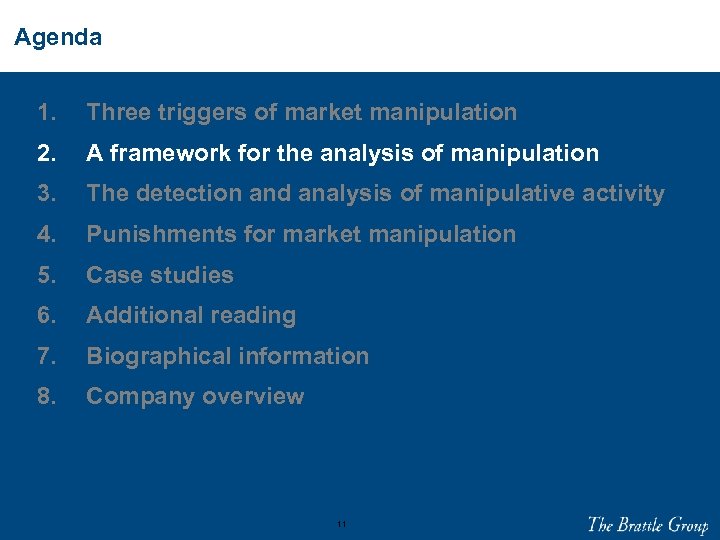 Agenda

1. Three triggers of market manipulation
2. A framework for the analysis of manipulation
3. The detection and analysis of manipulative activity
4. Punishments for market manipulation
5. Case studies
6. Additional reading
7. Biographical information
8. Company overview

11

The Brattle Group